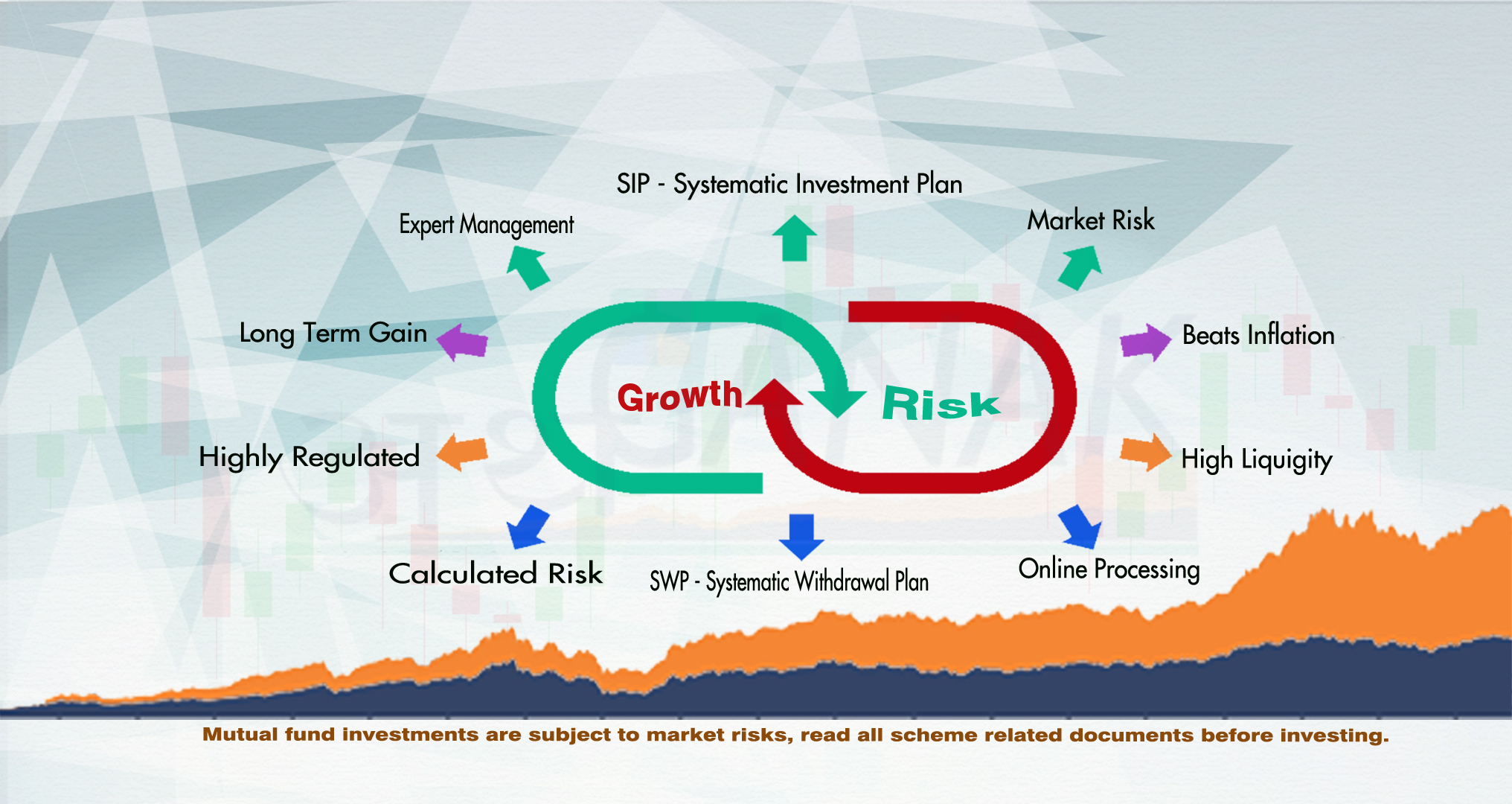 SIP - Systematic Investment Plan

Expert Management

Market Risk

Long Term Gain

Beats Inflation

Growth

Risk

Highly Regulated

High Liquigity

Calculated Risk

SWP - Systematic Withdrawal Plan

Online Processing

Mutual fund investments are subject to market risks, read all scheme related documents before investing.